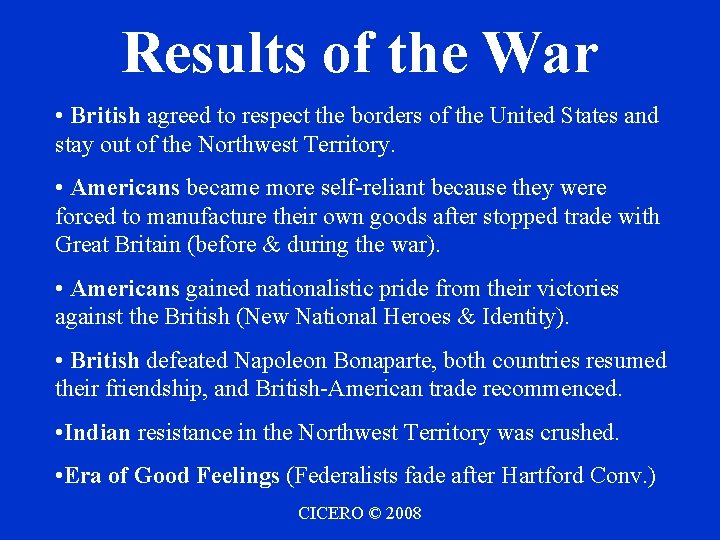 Results of the War

• British agreed to respect the borders of the United States and stay out of the Northwest Territory.

• Americans became more self-reliant because they were forced to manufacture their own goods after stopped trade with Great Britain (before & during the war).

• Americans gained nationalistic pride from their victories against the British (New National Heroes & Identity).

• British defeated Napoleon Bonaparte, both countries resumed their friendship, and British-American trade recommenced.

•Indian resistance in the Northwest Territory was crushed.

•Era of Good Feelings (Federalists fade after Hartford Conv.)

CICERO © 2008